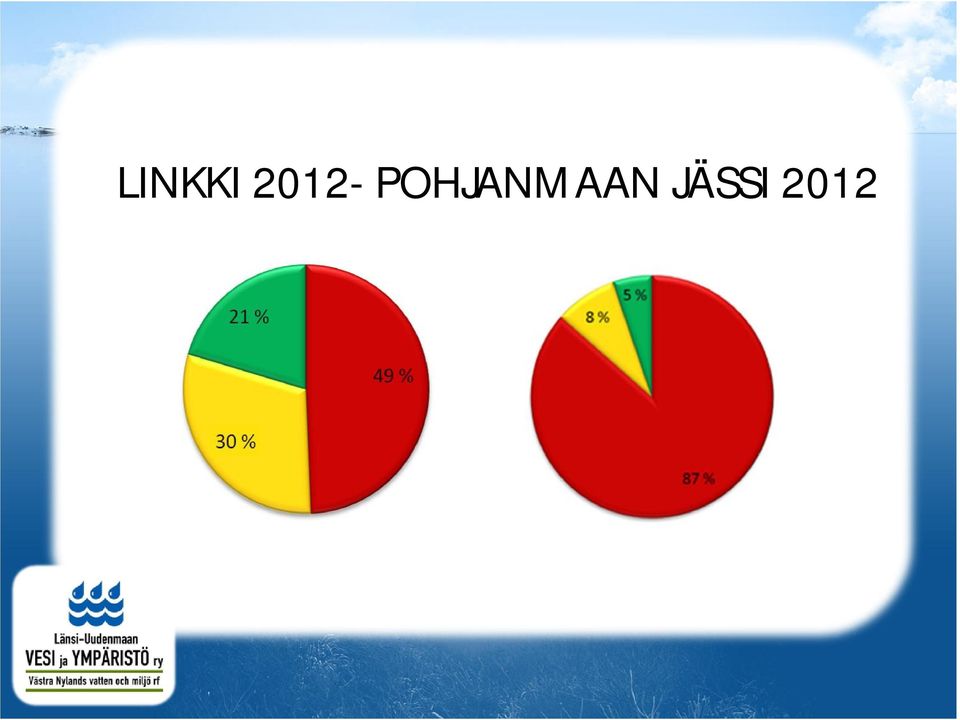 LINKKI 2012- POHJANMAAN JÄSSI 2012

21 %

49 %

30 %

5 %

8 %

87 %

Länsi-Uudenmaan
VESI ja YMPÄRISTÖ ry
Västra Nylands vatten och miljö rf